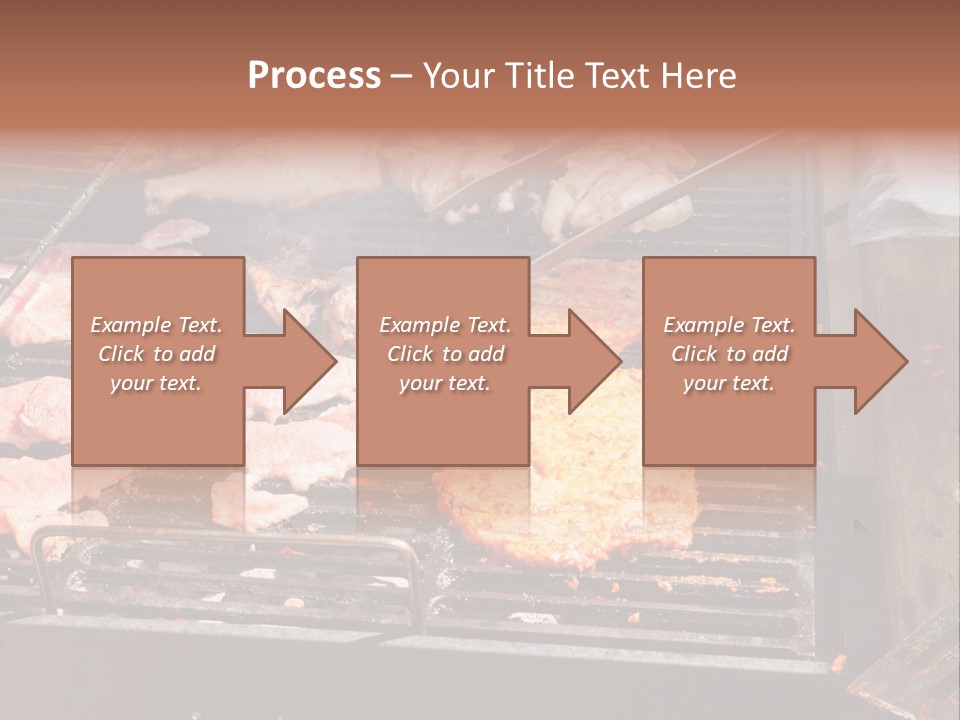 Process – Your Title Text Here

Example Text. Click to add your text.

Example Text. Click to add your text.

Example Text. Click to add your text.